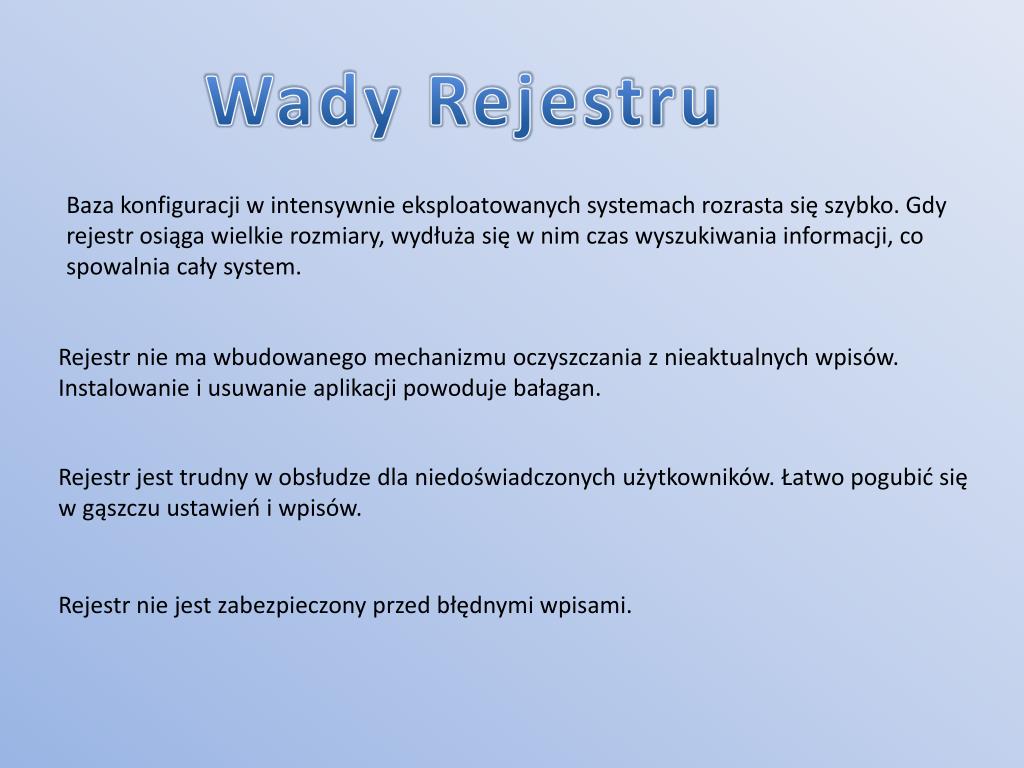 Wady Rejestru

Baza konfiguracji w intensywnie eksploatowanych systemach rozrasta się szybko. Gdy rejestr osiąga wielkie rozmiary, wydłuża się w nim czas wyszukiwania informacji, co spowalnia cały system.

Rejestr nie ma wbudowanego mechanizmu oczyszczania z nieaktualnych wpisów. Instalowanie i usuwanie aplikacji powoduje bałagan.

Rejestr jest trudny w obsłudze dla niedoświadczonych użytkowników. Łatwo pogubić się w gąszczu ustawień i wpisów.

Rejestr nie jest zabezpieczony przed błędnymi wpisami.